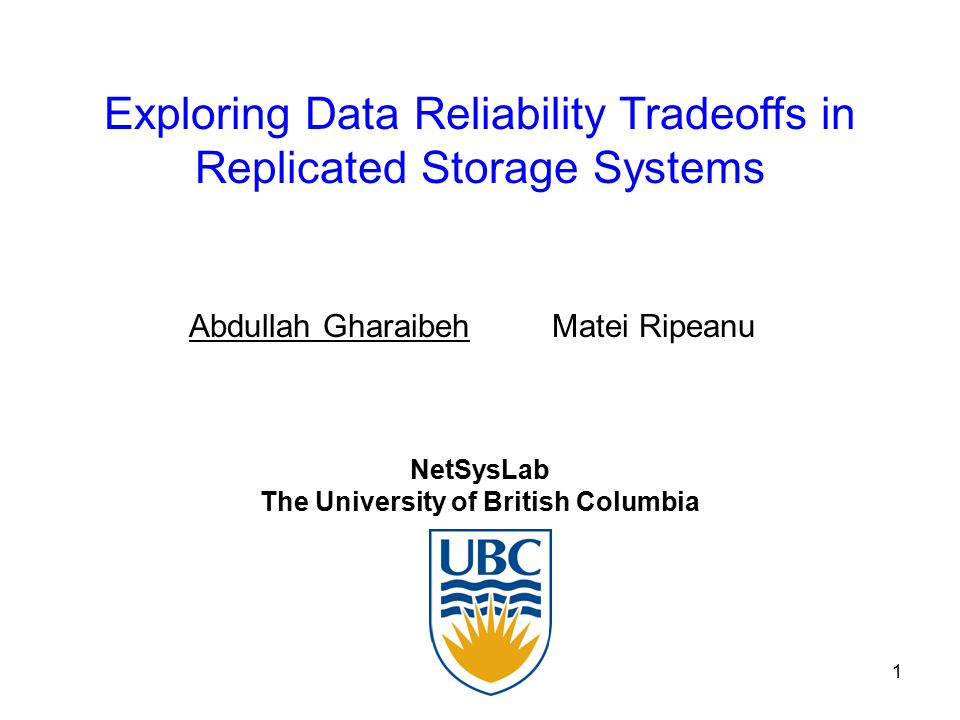 Exploring Data Reliability Tradeoffs in Replicated Storage Systems

Abdullah Gharaibeh Matei Ripeanu

NetSysLab
The University of British Columbia

UBC

1